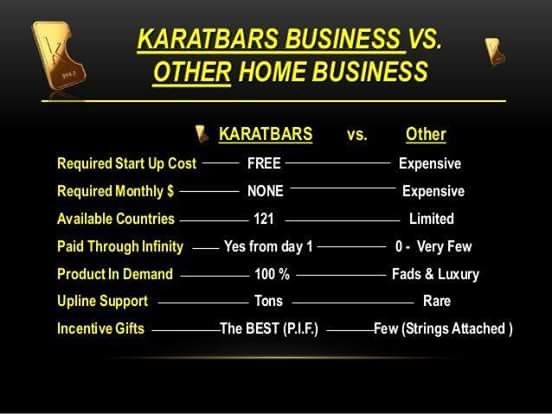 KARATBARS BUSINESS VS. OTHER HOME BUSINESS

| | KARATBARS | vs. | Other |
|---|---|---|---|
| Required Start Up Cost | FREE | | Expensive |
| Required Monthly $ | NONE | | Expensive |
| Available Countries | 121 | | Limited |
| Paid Through Infinity | Yes from day 1 | | 0 - Very Few |
| Product In Demand | 100 % | | Fads & Luxury |
| Upline Support | Tons | | Rare |
| Incentive Gifts | The BEST (P.I.F.) | | Few (Strings Attached ) |